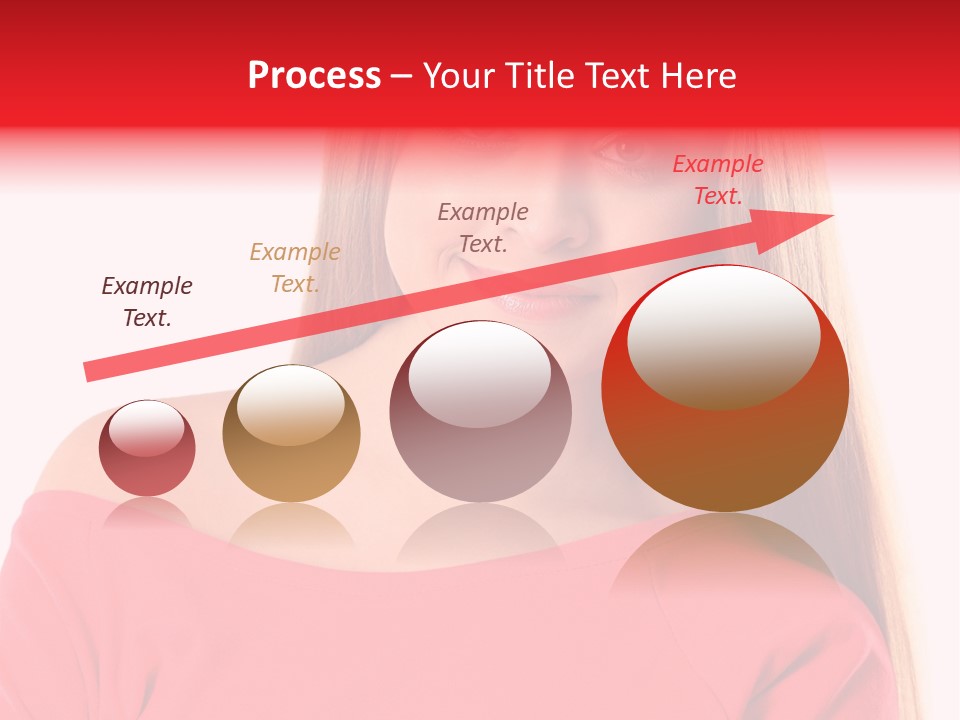 Process – Your Title Text Here

Example Text.

Example Text.

Example Text.

Example Text.